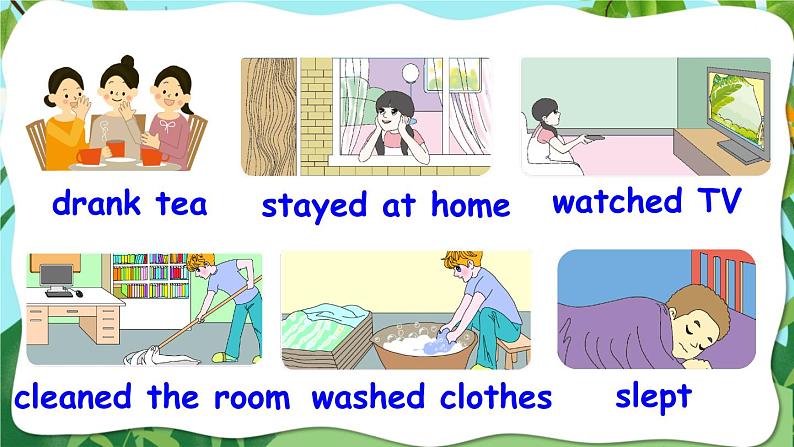 drank tea

stayed at home

watched TV

cleaned the room

washed clothes

slept